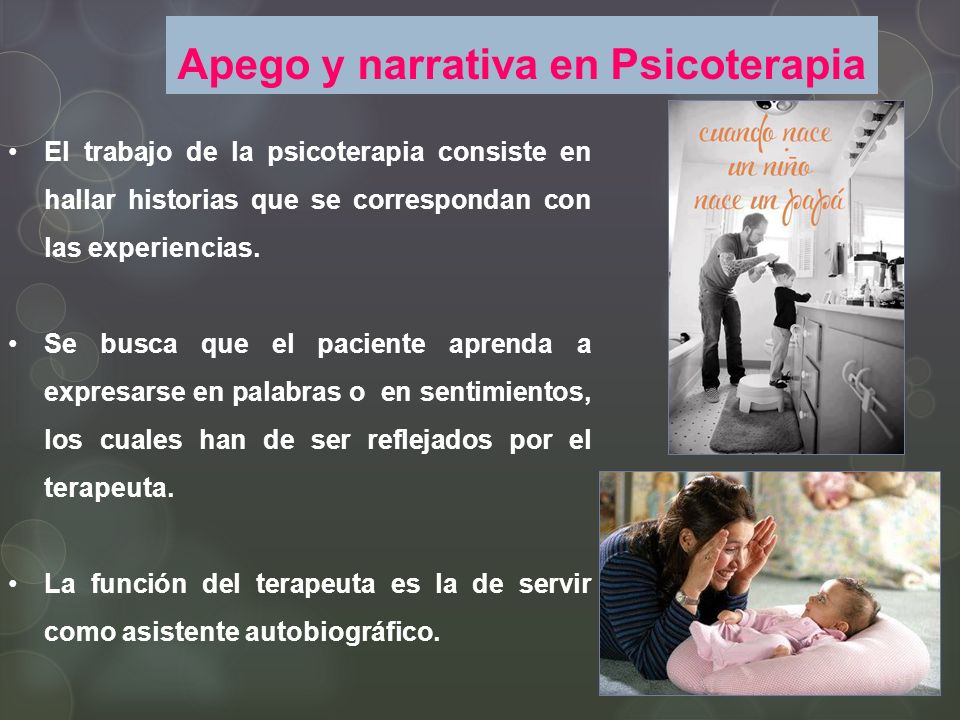 Apego y narrativa en Psicoterapia

• El trabajo de la psicoterapia consiste en hallar historias que se correspondan con las experiencias.

• Se busca que el paciente aprenda a expresarse en palabras o en sentimientos, los cuales han de ser reflejados por el terapeuta.

• La función del terapeuta es la de servir como asistente autobiográfico.

cuando nace un niño nace un papá